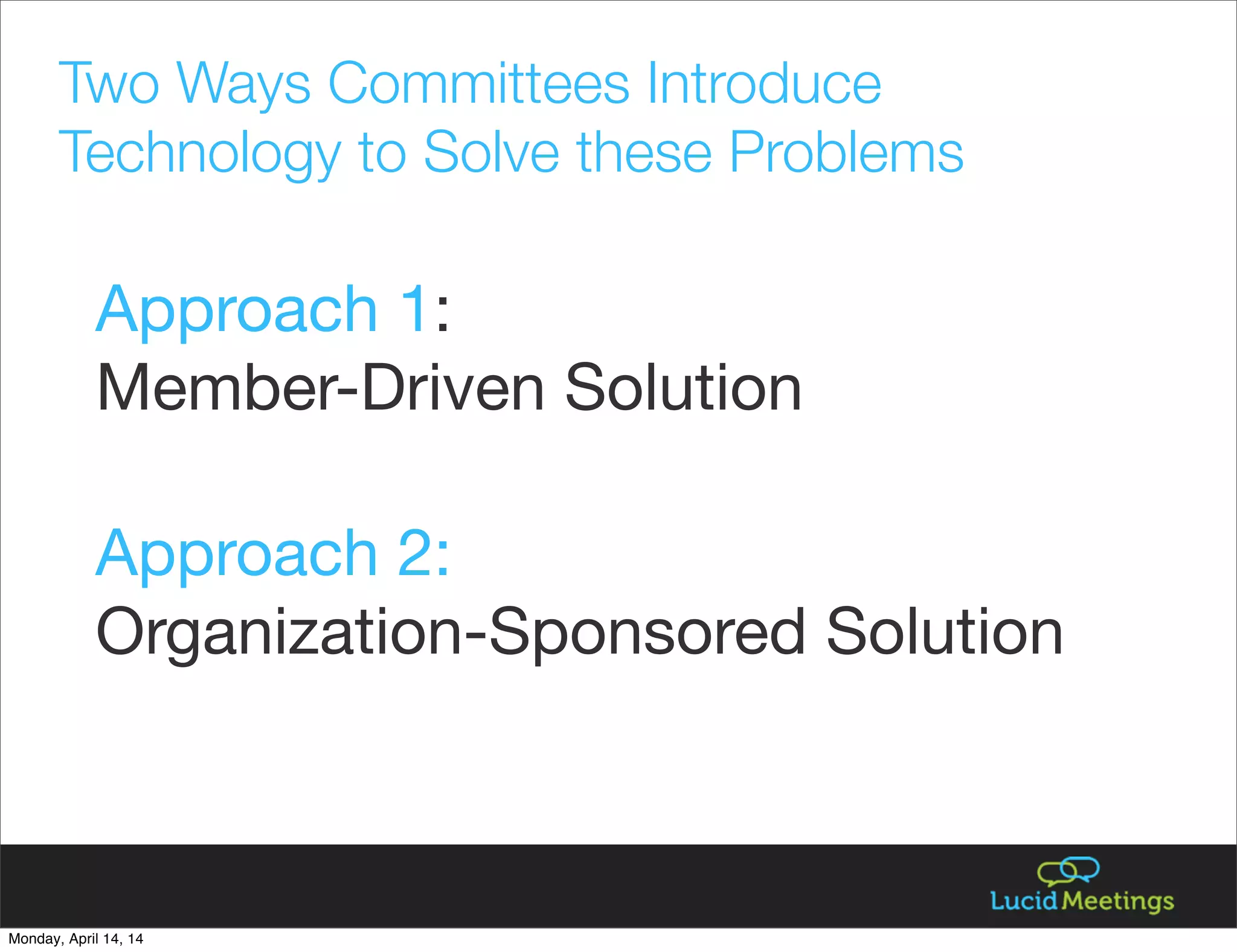 Two Ways Committees Introduce Technology to Solve these Problems

Approach 1:
Member-Driven Solution

Approach 2:
Organization-Sponsored Solution

Lucid Meetings

Monday, April 14, 14